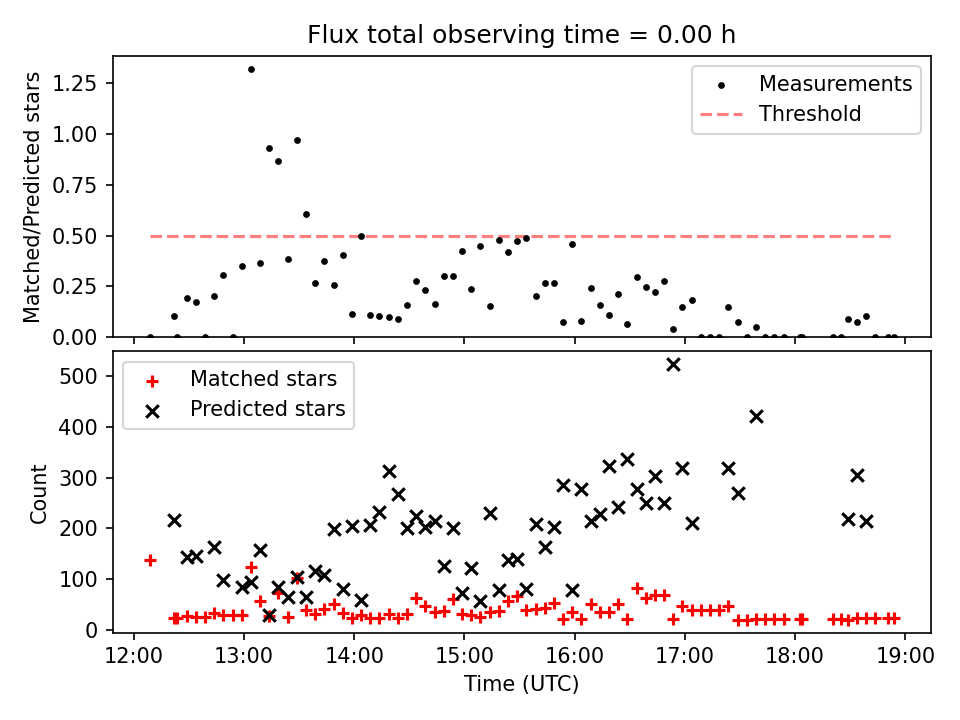 Flux total observing time = 0.00 h

Matched/Predicted stars

1.25
1.00
0.75
0.50
0.25
0.00

Measurements
Threshold

Count

500
400
300
200
100
0

Matched stars
Predicted stars

12:00
13:00
14:00
15:00
16:00
17:00
18:00
19:00

Time (UTC)